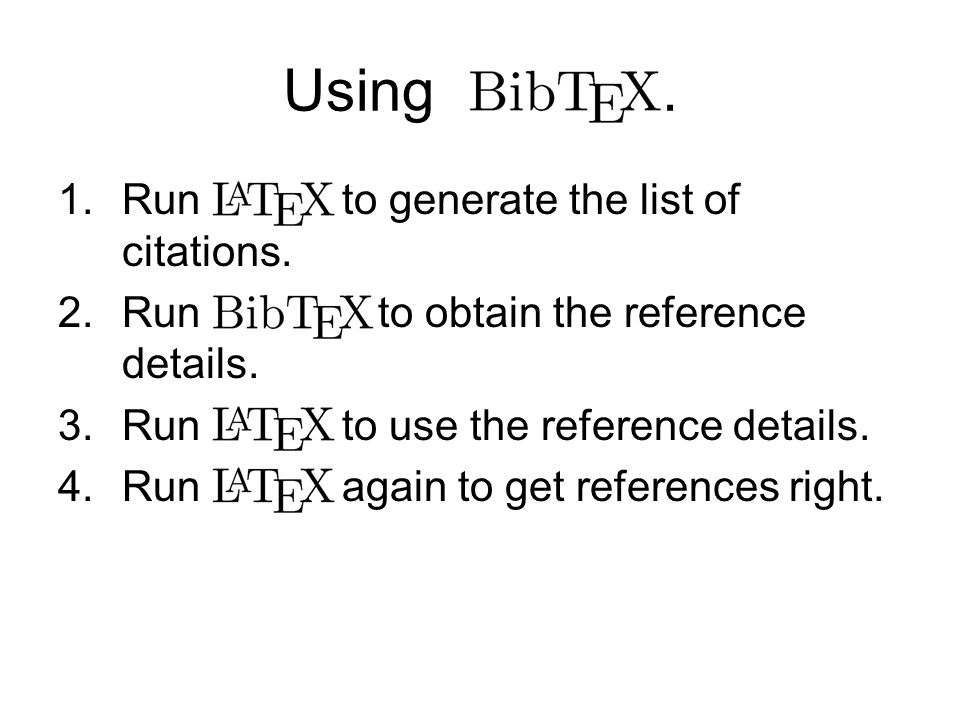 Using BibTEX.

1. Run LATEX to generate the list of citations.
2. Run BibTEX to obtain the reference details.
3. Run LATEX to use the reference details.
4. Run LATEX again to get references right.